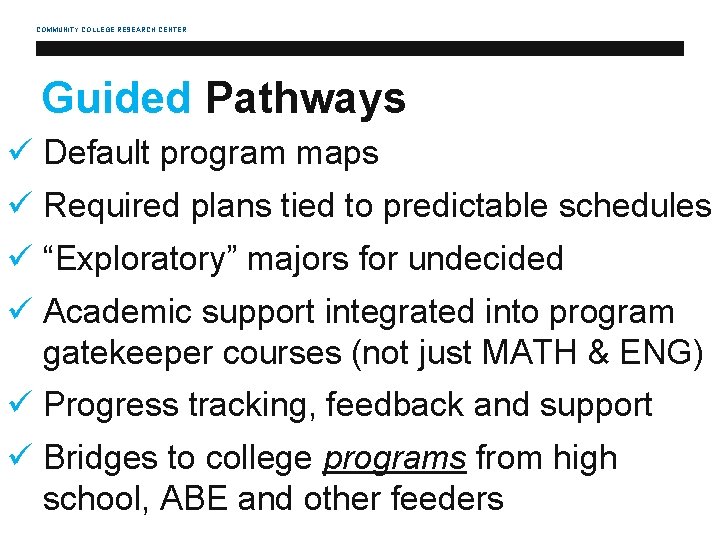 COMMUNITY COLLEGE RESEARCH CENTER

Guided Pathways

✓ Default program maps

✓ Required plans tied to predictable schedules

✓ “Exploratory” majors for undecided

✓ Academic support integrated into program gatekeeper courses (not just MATH & ENG)

✓ Progress tracking, feedback and support

✓ Bridges to college programs from high school, ABE and other feeders